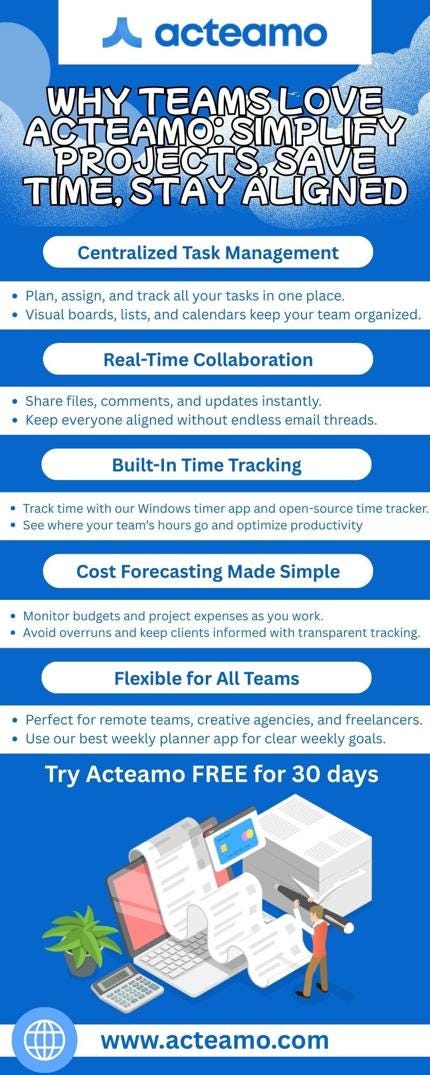 acteamo

WHY TEAMS LOVE ACTEAMO: SIMPLIFY PROJECTS, SAVE TIME, STAY ALIGNED

Centralized Task Management

• Plan, assign, and track all your tasks in one place.
• Visual boards, lists, and calendars keep your team organized.

Real-Time Collaboration

• Share files, comments, and updates instantly.
• Keep everyone aligned without endless email threads.

Built-In Time Tracking

• Track time with our Windows timer app and open-source time tracker.
• See where your team's hours go and optimize productivity

Cost Forecasting Made Simple

• Monitor budgets and project expenses as you work.
• Avoid overruns and keep clients informed with transparent tracking.

Flexible for All Teams

• Perfect for remote teams, creative agencies, and freelancers.
• Use our best weekly planner app for clear weekly goals.

Try Acteamo FREE for 30 days

www.acteamo.com